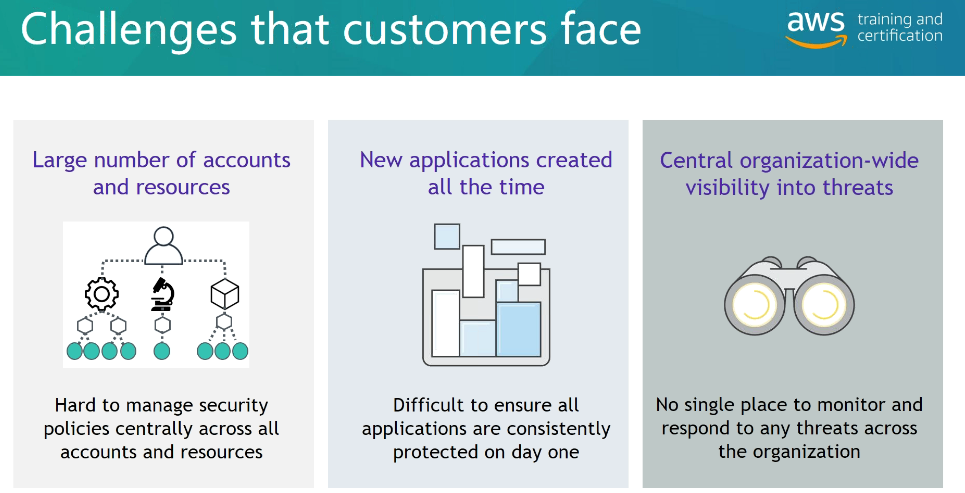 Challenges that customers face

aws training and certification

Large number of accounts and resources

Hard to manage security policies centrally across all accounts and resources

New applications created all the time

Difficult to ensure all applications are consistently protected on day one

Central organization-wide visibility into threats

No single place to monitor and respond to any threats across the organization